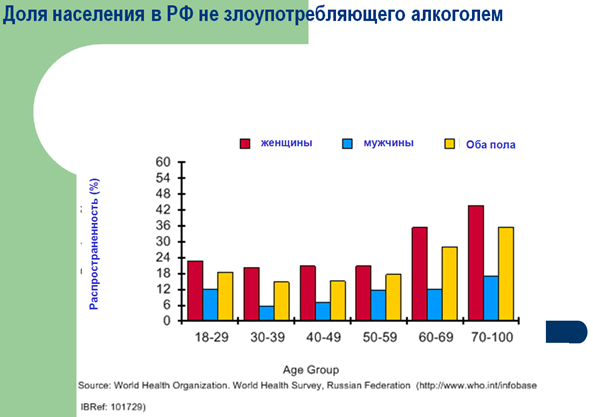 Доля населения в РФ не злоупотребляющего алкоголем

женщины
мужчины
Оба пола

Распространенность (%)

60
54
48
42
36
30
24
18
12
6
0

18-29
30-39
40-49
50-59
60-69
70-100

Age Group

Source: World Health Organization. World Health Survey, Russian Federation (http://www.who.int/infobase

IBRef: 101729)